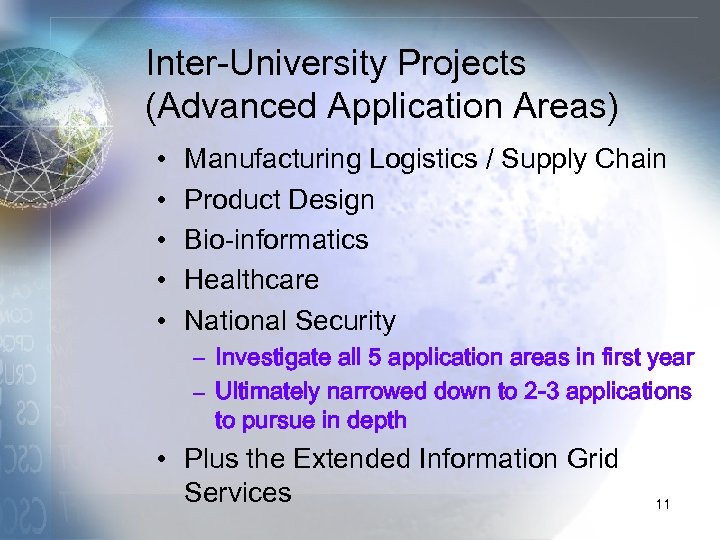 Inter-University Projects (Advanced Application Areas)

• Manufacturing Logistics / Supply Chain
• Product Design
• Bio-informatics
• Healthcare
• National Security
– Investigate all 5 application areas in first year
– Ultimately narrowed down to 2-3 applications to pursue in depth
• Plus the Extended Information Grid Services

11